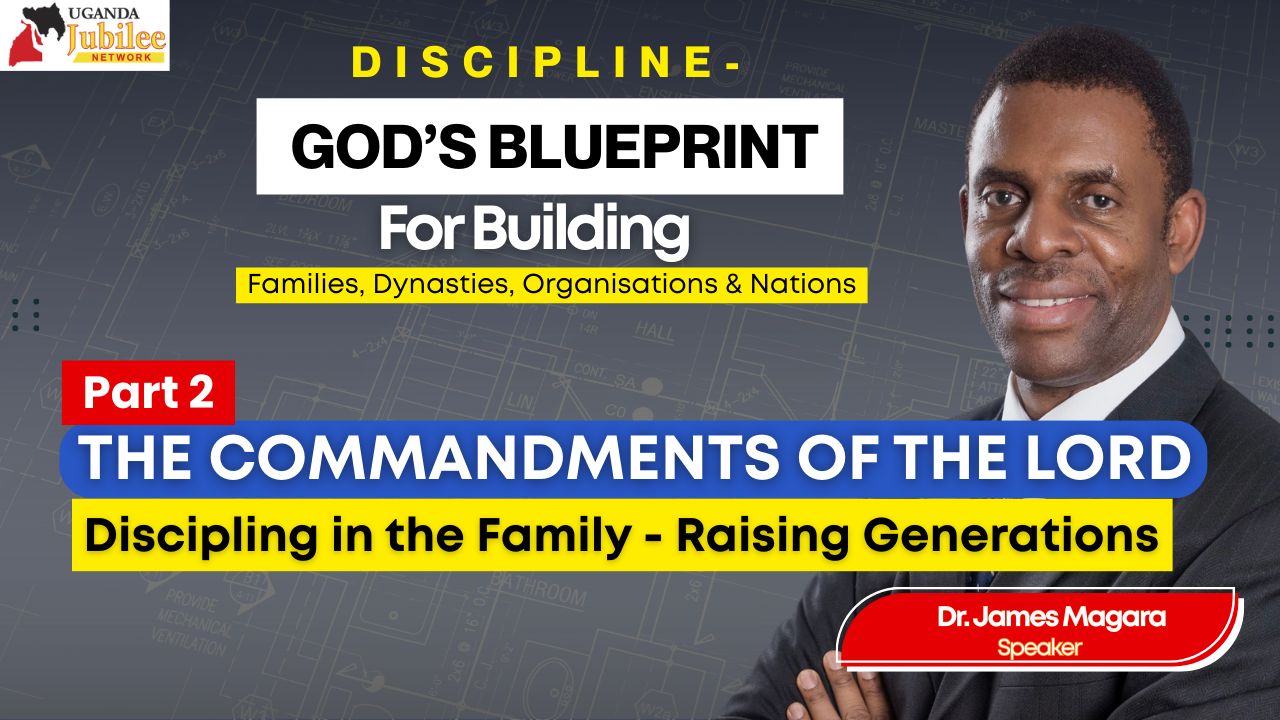 UGANDA Jubilee NETWORK

DISCIPLINE-

GOD'S BLUEPRINT

For Building

Families, Dynasties, Organisations & Nations

Part 2

THE COMMANDMENTS OF THE LORD

Discipling in the Family - Raising Generations

Dr. James Magara
Speaker